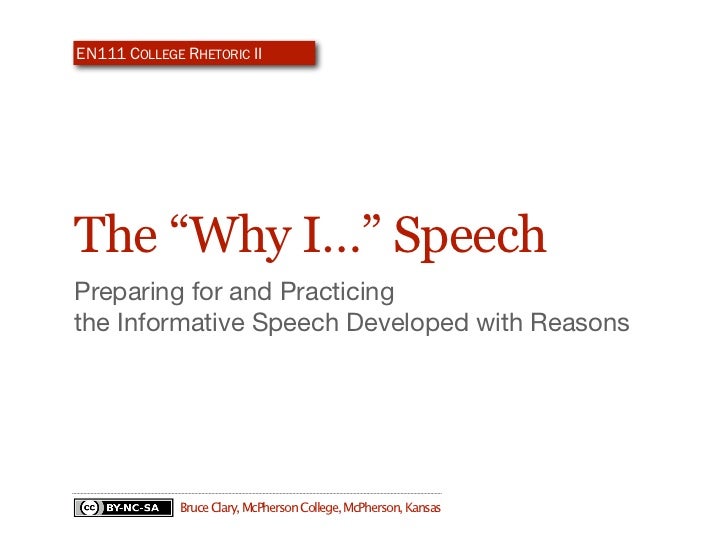 EN111 COLLEGE RHETORIC II

The “Why I…” Speech

Preparing for and Practicing
the Informative Speech Developed with Reasons

cc BY-NC-SA

Bruce Clary, McPherson College, McPherson, Kansas